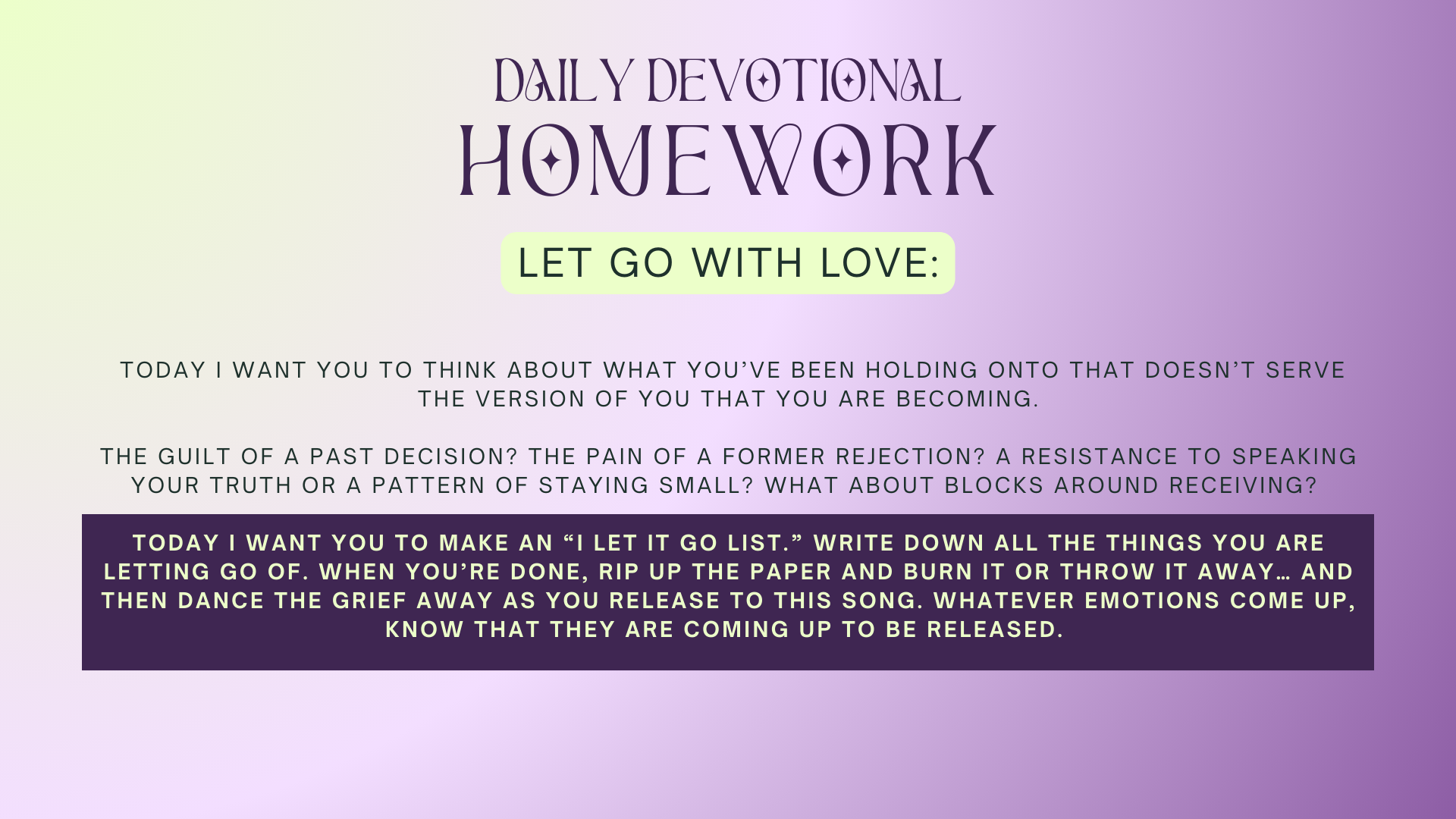 DAILY DEVOTIONAL
HOMEWORK

LET GO WITH LOVE:

TODAY I WANT YOU TO THINK ABOUT WHAT YOU'VE BEEN HOLDING ONTO THAT DOESN'T SERVE THE VERSION OF YOU THAT YOU ARE BECOMING.

THE GUILT OF A PAST DECISION? THE PAIN OF A FORMER REJECTION? A RESISTANCE TO SPEAKING YOUR TRUTH OR A PATTERN OF STAYING SMALL? WHAT ABOUT BLOCKS AROUND RECEIVING?

TODAY I WANT YOU TO MAKE AN "I LET IT GO LIST." WRITE DOWN ALL THE THINGS YOU ARE LETTING GO OF. WHEN YOU'RE DONE, RIP UP THE PAPER AND BURN IT OR THROW IT AWAY… AND THEN DANCE THE GRIEF AWAY AS YOU RELEASE TO THIS SONG. WHATEVER EMOTIONS COME UP, KNOW THAT THEY ARE COMING UP TO BE RELEASED.